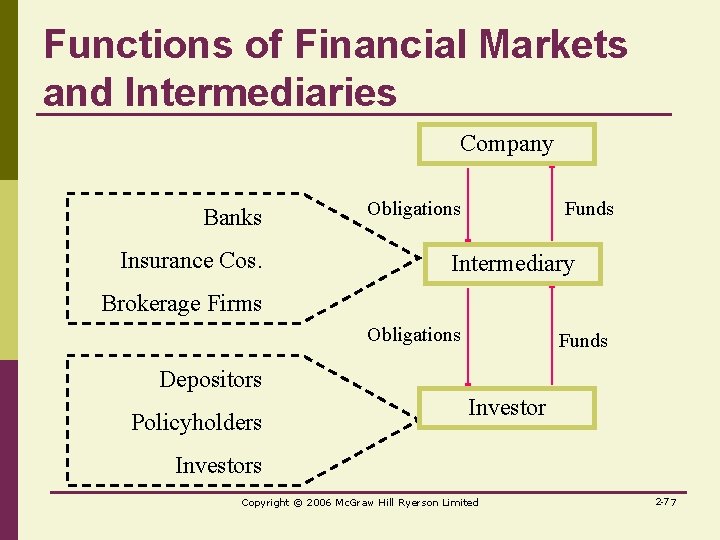 Functions of Financial Markets and Intermediaries

Company

Obligations

Funds

Banks

Insurance Cos.

Brokerage Firms

Intermediary

Obligations

Funds

Depositors

Policyholders

Investors

Investor

Copyright © 2006 McGraw Hill Ryerson Limited

2-77